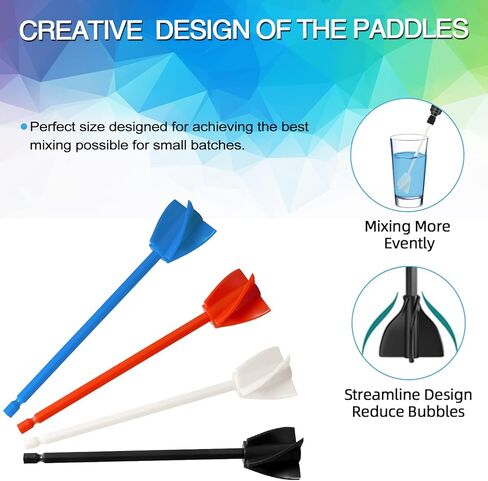 CREATIVE DESIGN OF THE PADDLES

Perfect size designed for achieving the best mixing possible for small batches.

Mixing More Evently

Streamline Design Reduce Bubbles